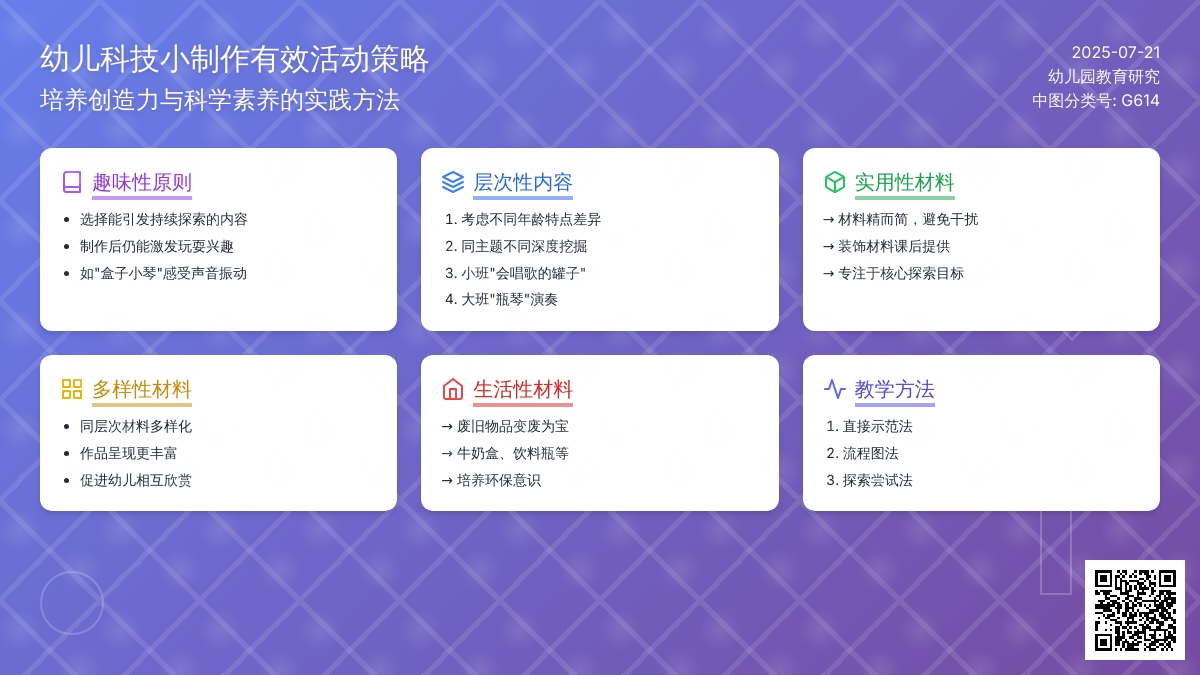 幼儿科技小制作有效活动策略
培养创造力与科学素养的实践方法

2025-07-21
幼儿园教育研究
中图分类号: G614

趣味性原则
- 选择能引发持续探索的内容
- 制作后仍能激发玩耍兴趣
- 如"盒子小琴"感受声音振动

层次性内容
1. 考虑不同年龄特点差异
2. 同主题不同深度挖掘
3. 小班"会唱歌的罐子"
4. 大班"瓶琴"演奏

实用性材料
→ 材料精而简，避免干扰
→ 装饰材料课后提供
→ 专注于核心探索目标

多样性材料
- 同层次材料多样化
- 作品呈现更丰富
- 促进幼儿相互欣赏

生活性材料
→ 废旧物品变废为宝
→ 牛奶盒、饮料瓶等
→ 培养环保意识

教学方法
1. 直接示范法
2. 流程图法
3. 探索尝试法